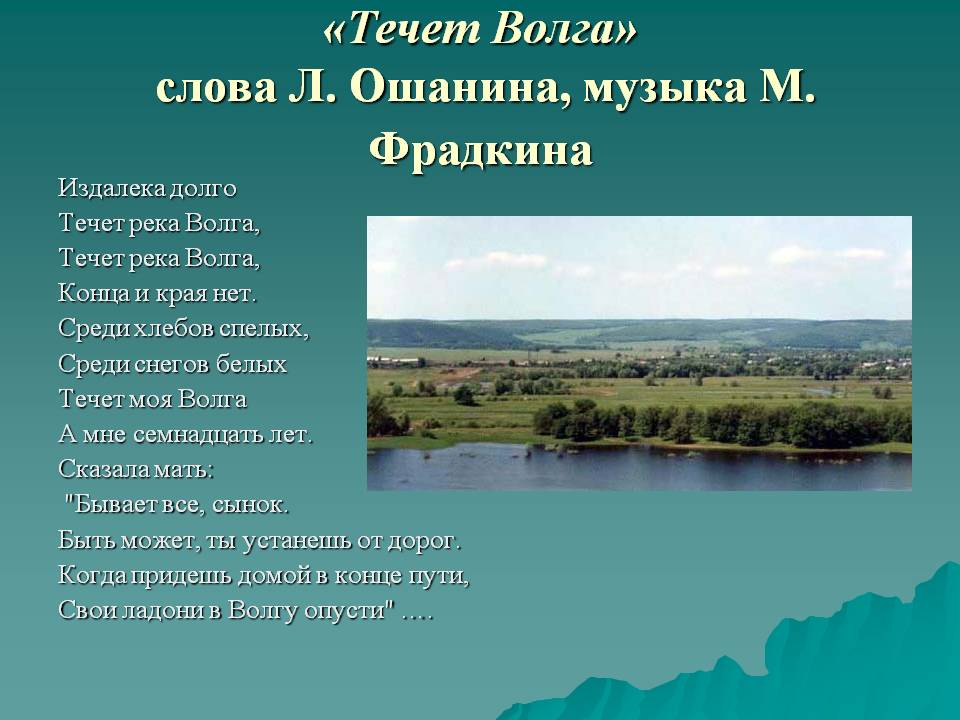 «Течет Волга»
слова Л. Ошанина, музыка М. Фрадкина

Издалека долго
Течет река Волга,
Течет река Волга,
Конца и края нет.
Среди хлебов спелых,
Среди снегов белых
Течет моя Волга
А мне семнадцать лет.
Сказала мать:
"Бывает все, сынок.
Быть может, ты устанешь от дорог.
Когда придешь домой в конце пути,
Свои ладони в Волгу опусти" ….